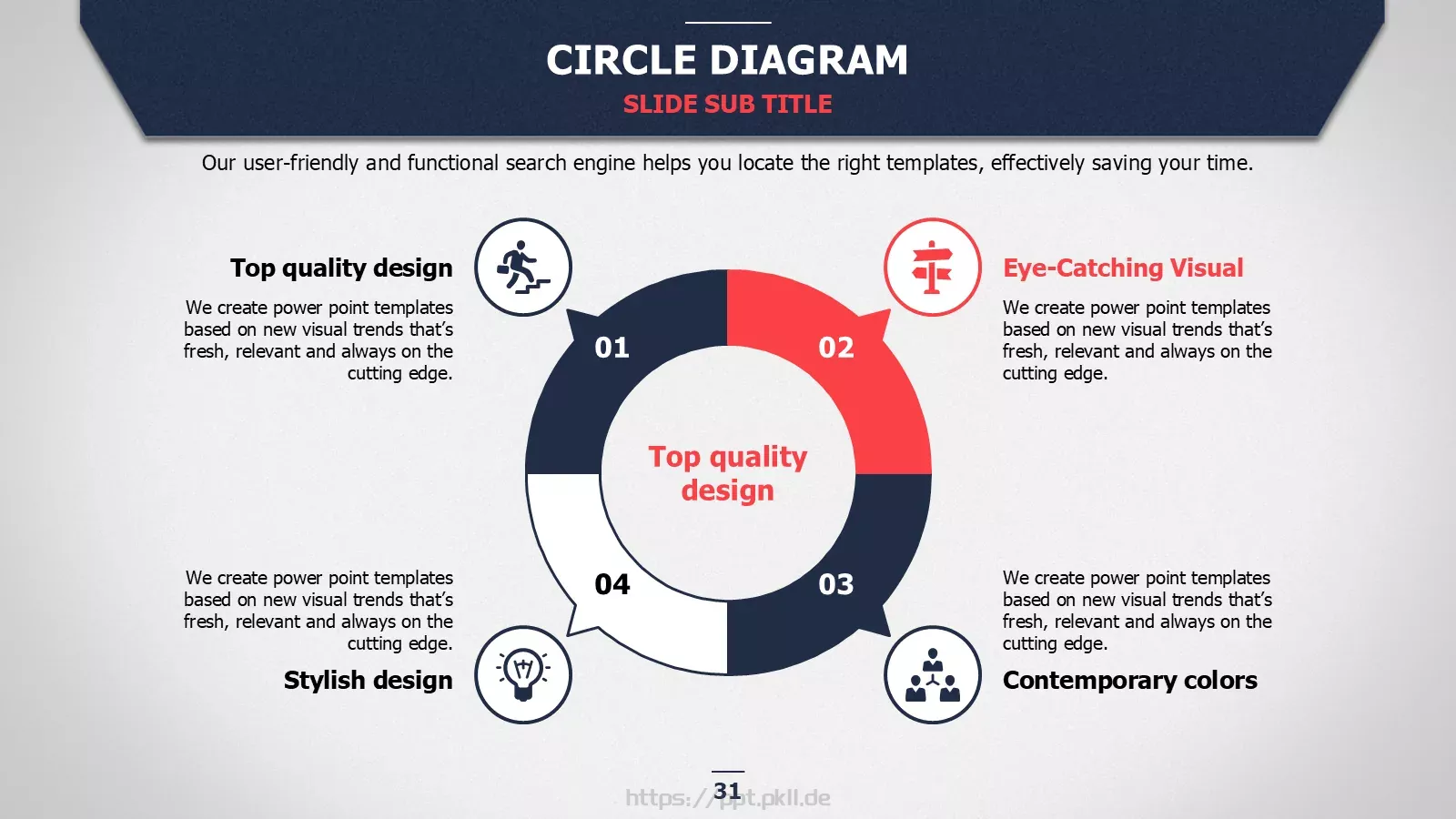 CIRCLE DIAGRAM

SLIDE SUB TITLE

Our user-friendly and functional search engine helps you locate the right templates, effectively saving your time.

Top quality design

We create power point templates based on new visual trends that's fresh, relevant and always on the cutting edge.

Eye-Catching Visual

We create power point templates based on new visual trends that's fresh, relevant and always on the cutting edge.

01

02

Top quality design

04

03

We create power point templates based on new visual trends that's fresh, relevant and always on the cutting edge.

Stylish design

We create power point templates based on new visual trends that's fresh, relevant and always on the cutting edge.

Contemporary colors

31

https://ppt.pkll.de